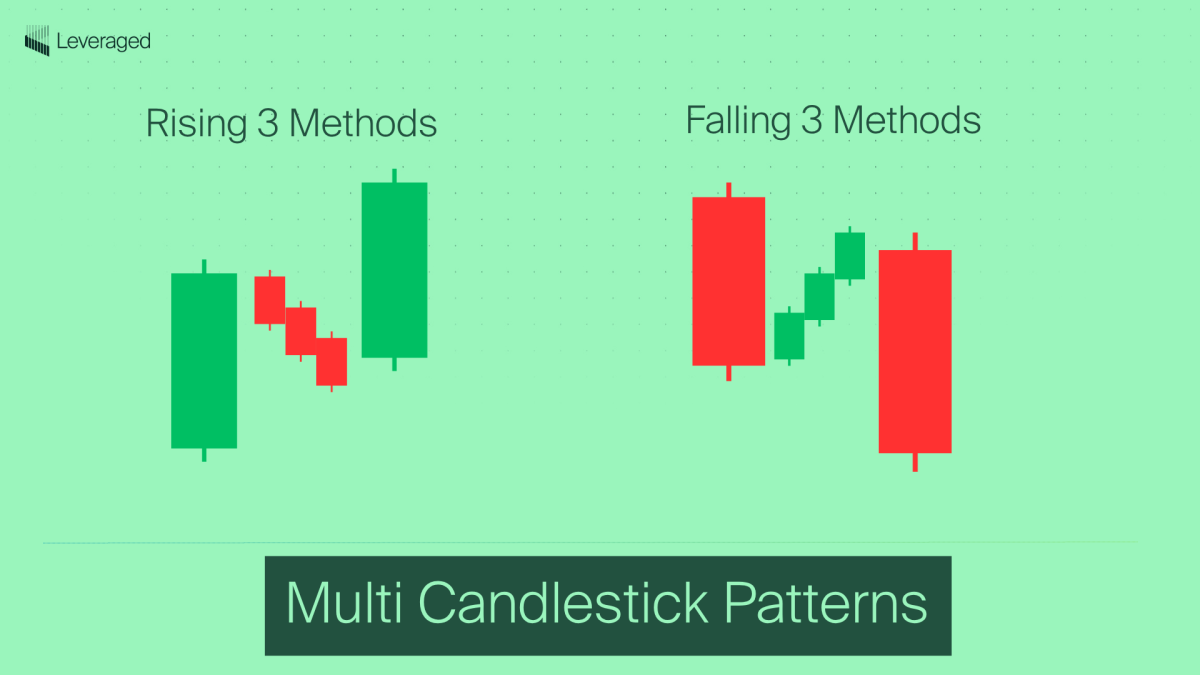 Leveraged

Rising 3 Methods

Falling 3 Methods

Multi Candlestick Patterns